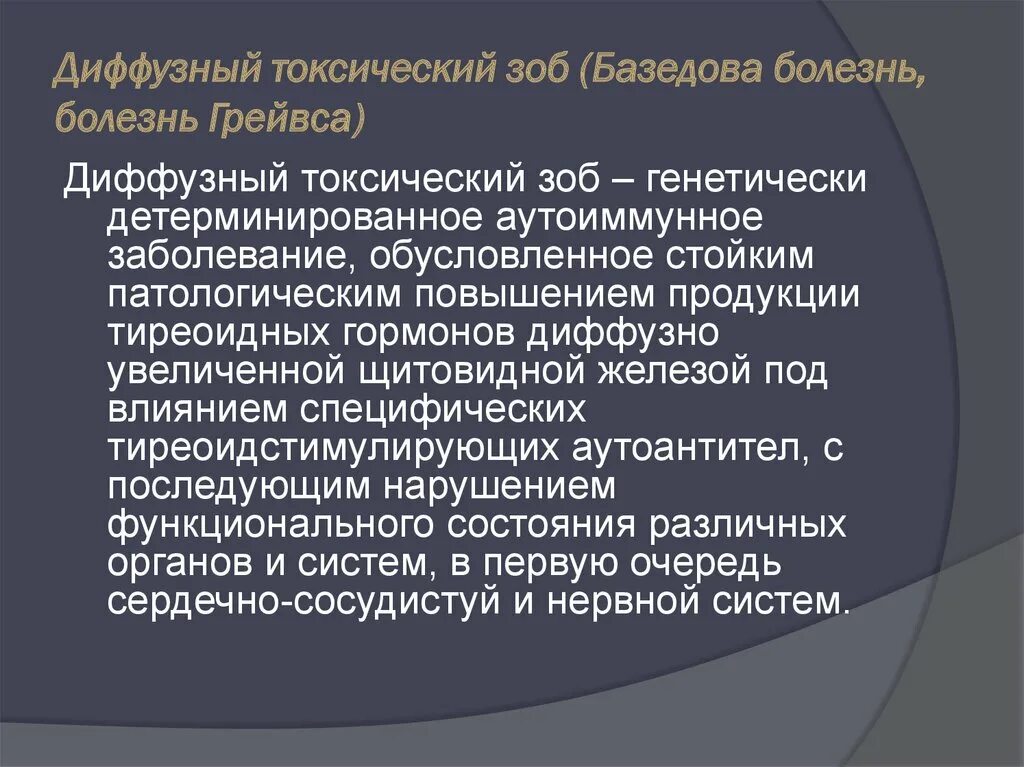 Диффузный токсический зоб (Базедова болезнь, болезнь Грейвса)

Диффузный токсический зоб – генетически детерминированное аутоиммунное заболевание, обусловленное стойким патологическим повышением продукции тиреоидных гормонов диффузно увеличенной щитовидной железой под влиянием специфических тиреоидстимулирующих аутоантител, с последующим нарушением функционального состояния различных органов и систем, в первую очередь сердечно-сосудистуй и нервной систем.